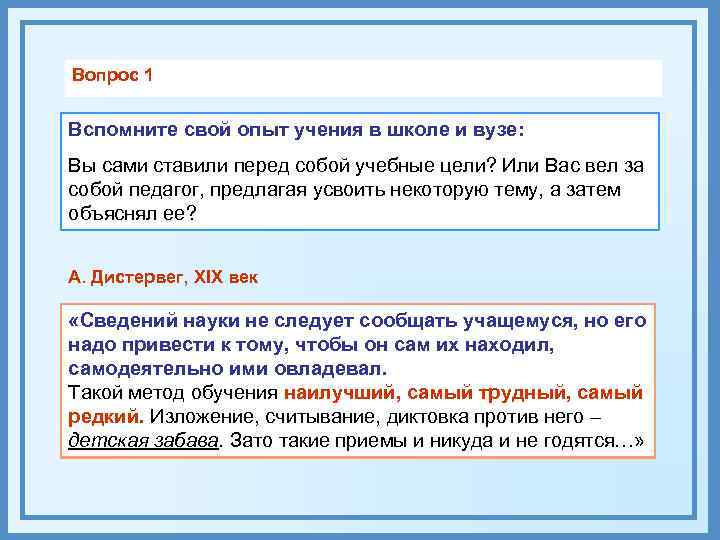 Вопрос 1

Вспомните свой опыт учения в школе и вузе:

Вы сами ставили перед собой учебные цели? Или Вас вел за собой педагог, предлагая усвоить некоторую тему, а затем объяснял ее?

А. Дистервег, XIX век

«Сведений науки не следует сообщать учащемуся, но его надо привести к тому, чтобы он сам их находил, самодеятельно ими овладевал.
Такой метод обучения наилучший, самый трудный, самый редкий. Изложение, считывание, диктовка против него – детская забава. Зато такие приемы и никуда и не годятся…»